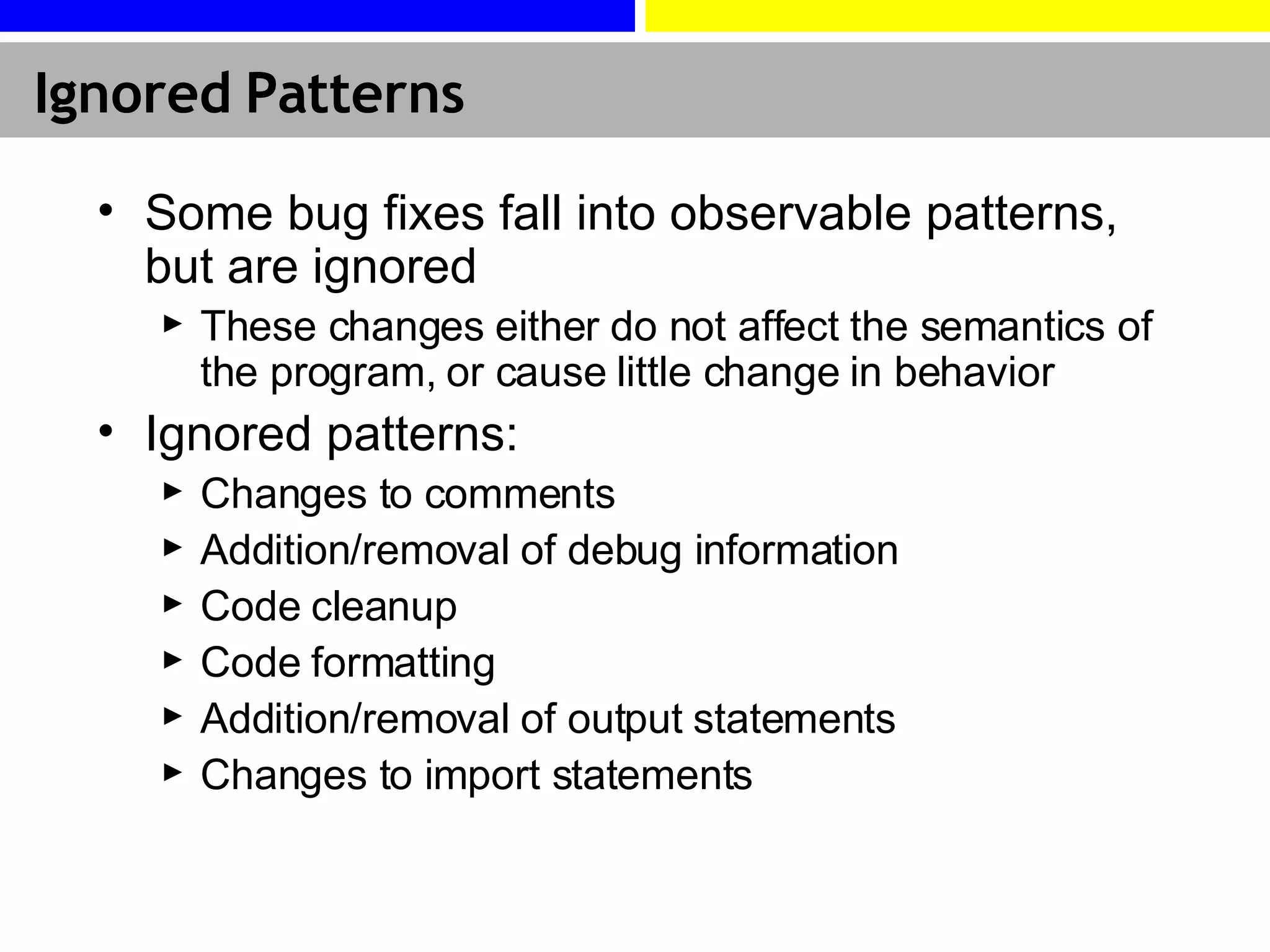 Ignored Patterns

• Some bug fixes fall into observable patterns, but are ignored
  ▸ These changes either do not affect the semantics of the program, or cause little change in behavior
• Ignored patterns:
  ▸ Changes to comments
  ▸ Addition/removal of debug information
  ▸ Code cleanup
  ▸ Code formatting
  ▸ Addition/removal of output statements
  ▸ Changes to import statements